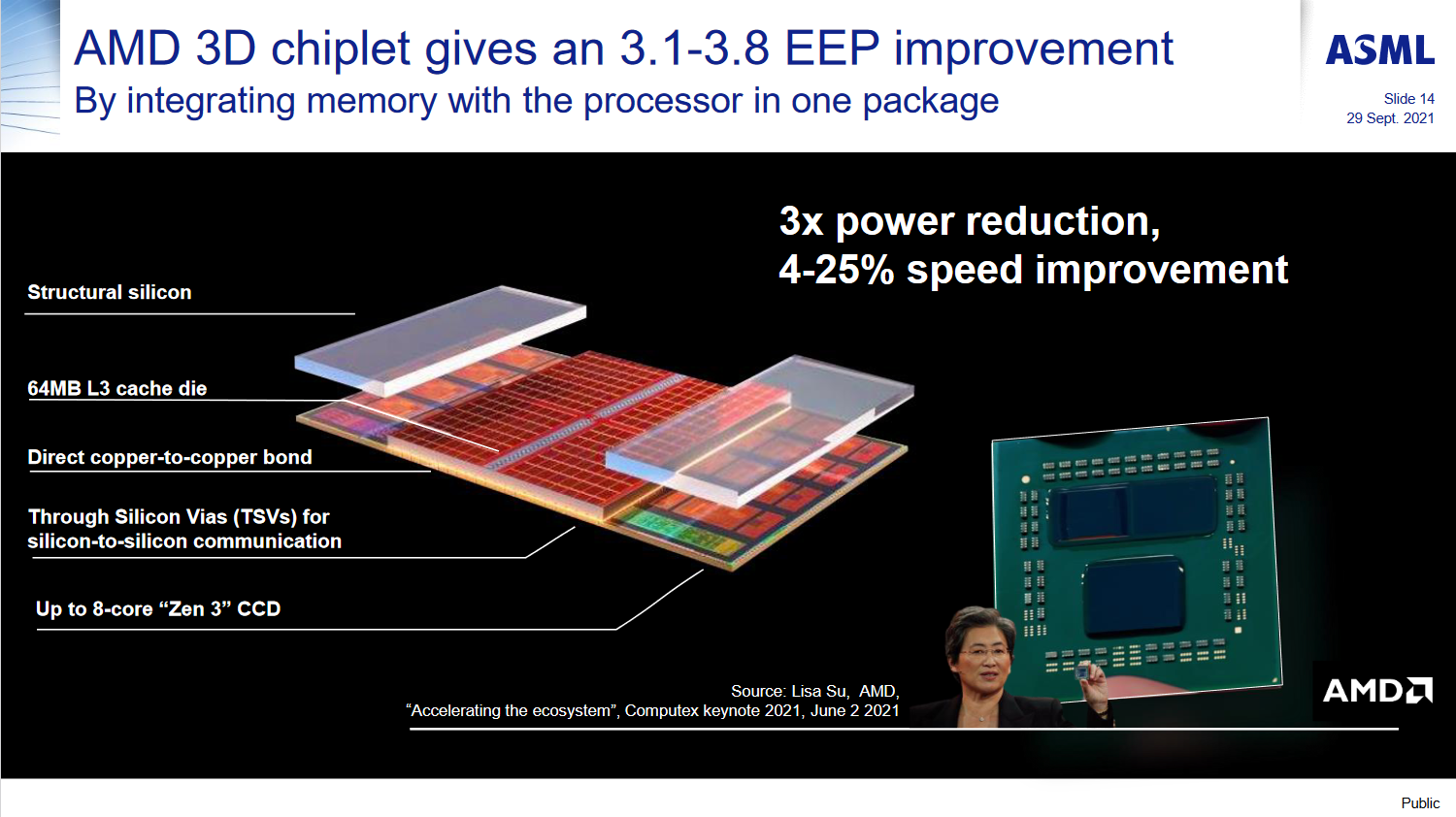 AMD 3D chiplet gives an 3.1-3.8 EEP improvement
By integrating memory with the processor in one package

ASML
Slide 14
29 Sept. 2021

3x power reduction,
4-25% speed improvement

Structural silicon

64MB L3 cache die

Direct copper-to-copper bond

Through Silicon Vias (TSVs) for silicon-to-silicon communication

Up to 8-core “Zen 3” CCD

Source: Lisa Su, AMD,
“Accelerating the ecosystem”, Computex keynote 2021, June 2 2021

AMD

Public